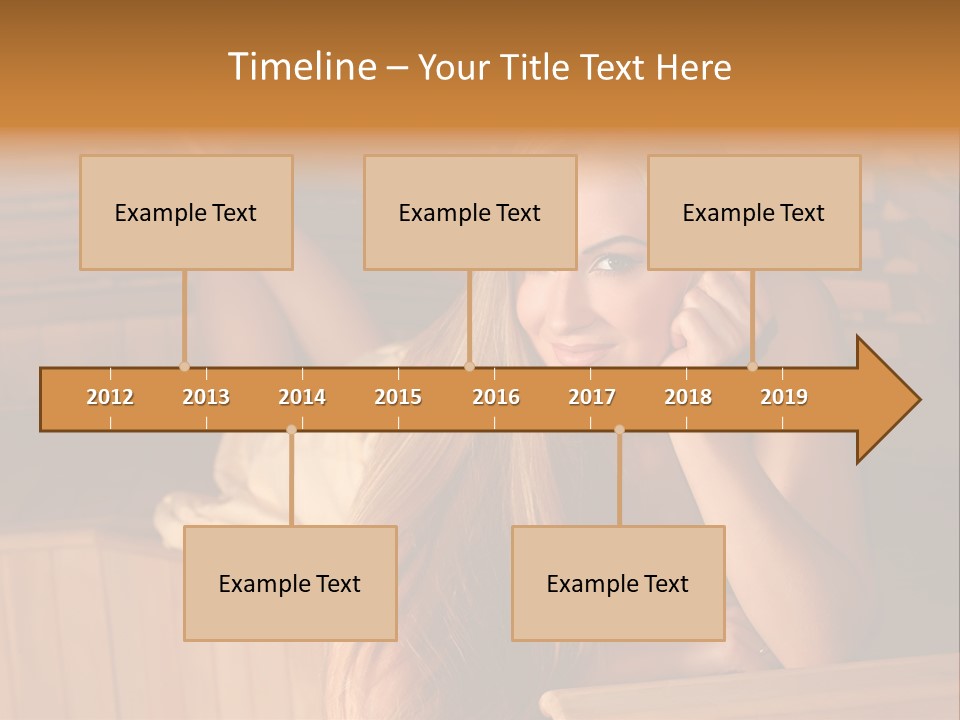 Timeline – Your Title Text Here

Example Text

Example Text

Example Text

2012 2013 2014 2015 2016 2017 2018 2019

Example Text

Example Text